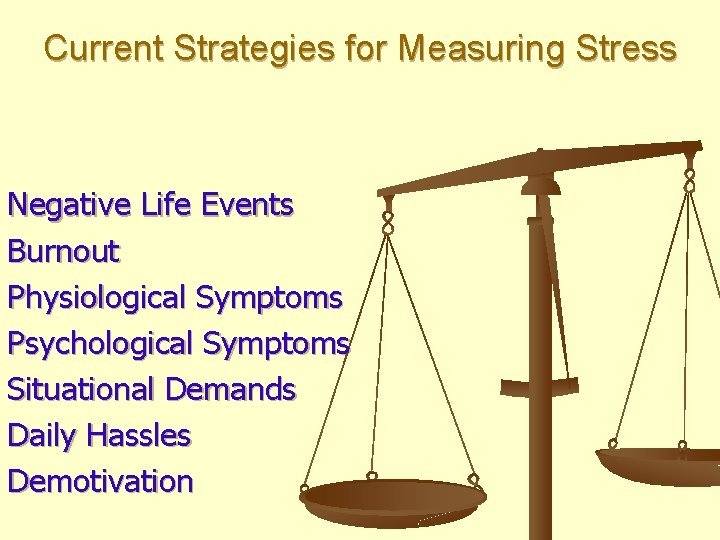 Current Strategies for Measuring Stress

Negative Life Events
Burnout
Physiological Symptoms
Psychological Symptoms
Situational Demands
Daily Hassles
Demotivation